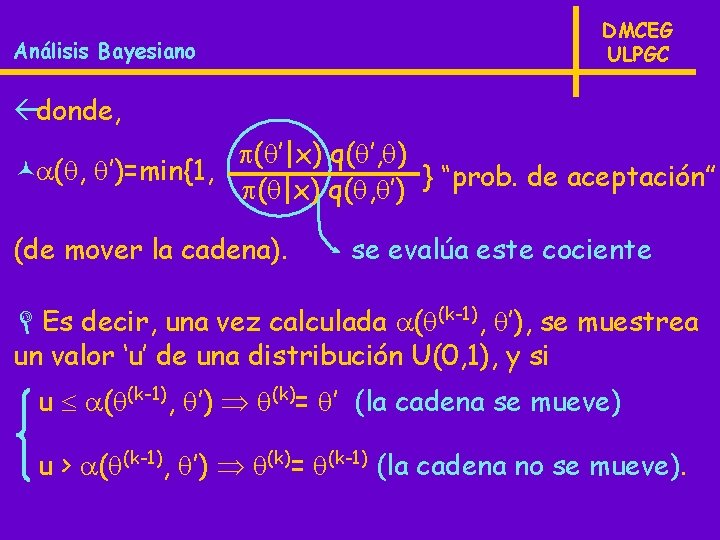 Análisis Bayesiano

DMCEG
ULPGC

donde,

$\alpha(\theta, \theta')=\min\{1, \frac{\pi(\theta'|x)\, q(\theta',\theta)}{\pi(\theta|x)\, q(\theta,\theta')}\}$ "prob. de aceptación"

(de mover la cadena). se evalúa este cociente

Es decir, una vez calculada $\alpha(\theta^{(k-1)}, \theta')$, se muestrea un valor 'u' de una distribución U(0,1), y si

$u \leq \alpha(\theta^{(k-1)}, \theta') \Rightarrow \theta^{(k)}= \theta'$ (la cadena se mueve)

$u > \alpha(\theta^{(k-1)}, \theta') \Rightarrow \theta^{(k)}= \theta^{(k-1)}$ (la cadena no se mueve).